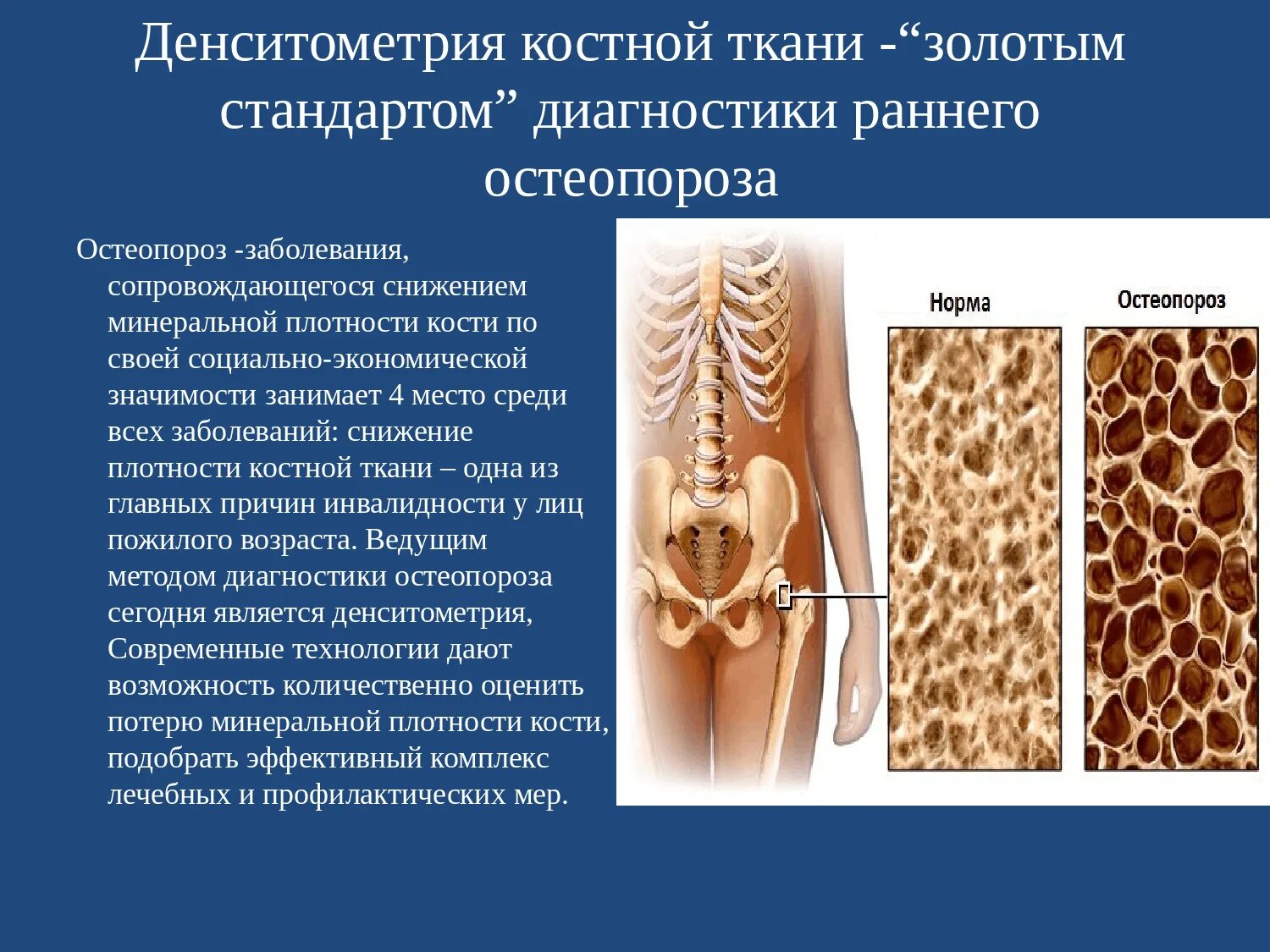 Денситометрия костной ткани -“золотым стандартом” диагностики раннего остеопороза

Остеопороз -заболевания, сопровождающегося снижением минеральной плотности кости по своей социально-экономической значимости занимает 4 место среди всех заболеваний: снижение плотности костной ткани – одна из главных причин инвалидности у лиц пожилого возраста. Ведущим методом диагностики остеопороза сегодня является денситометрия, Современные технологии дают возможность количественно оценить потерю минеральной плотности кости, подобрать эффективный комплекс лечебных и профилактических мер.

Норма

Остеопороз